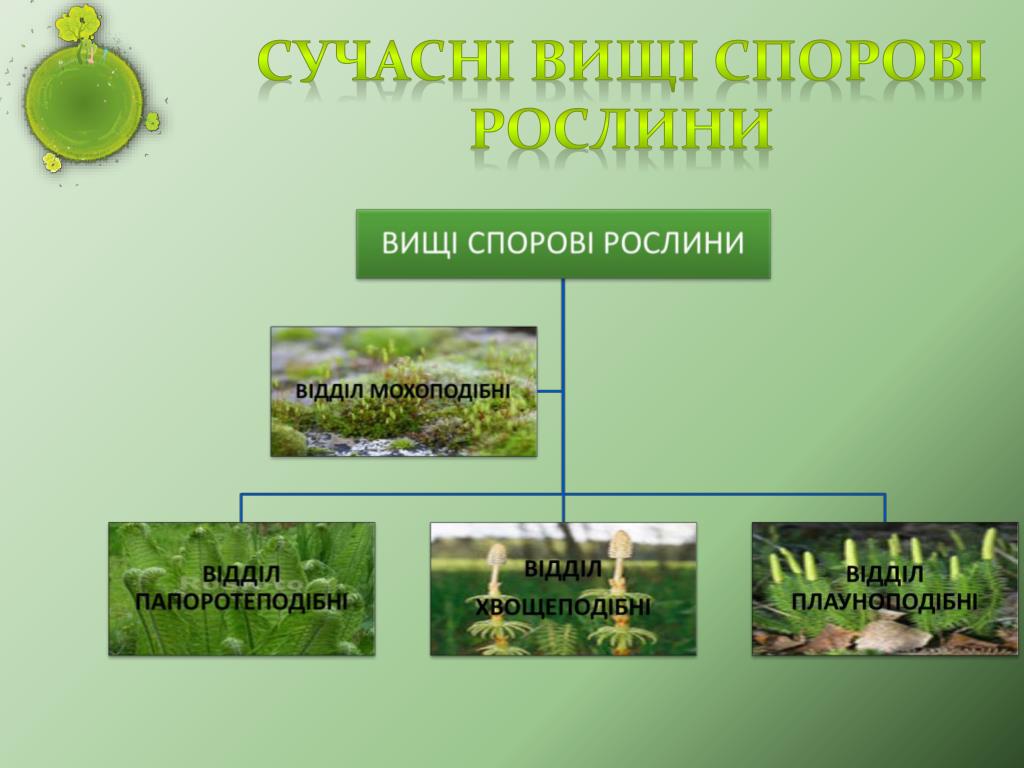 СУЧАСНІ ВИЩІ СПОРОВІ РОСЛИНИ

ВИЩІ СПОРОВІ РОСЛИНИ

ВІДДІЛ МОХОПОДІБНІ

ВІДДІЛ ПАПОРОТЕПОДІБНІ

ВІДДІЛ ХВОЩЕПОДІБНІ

ВІДДІЛ ПЛАУНОПОДІБНІ